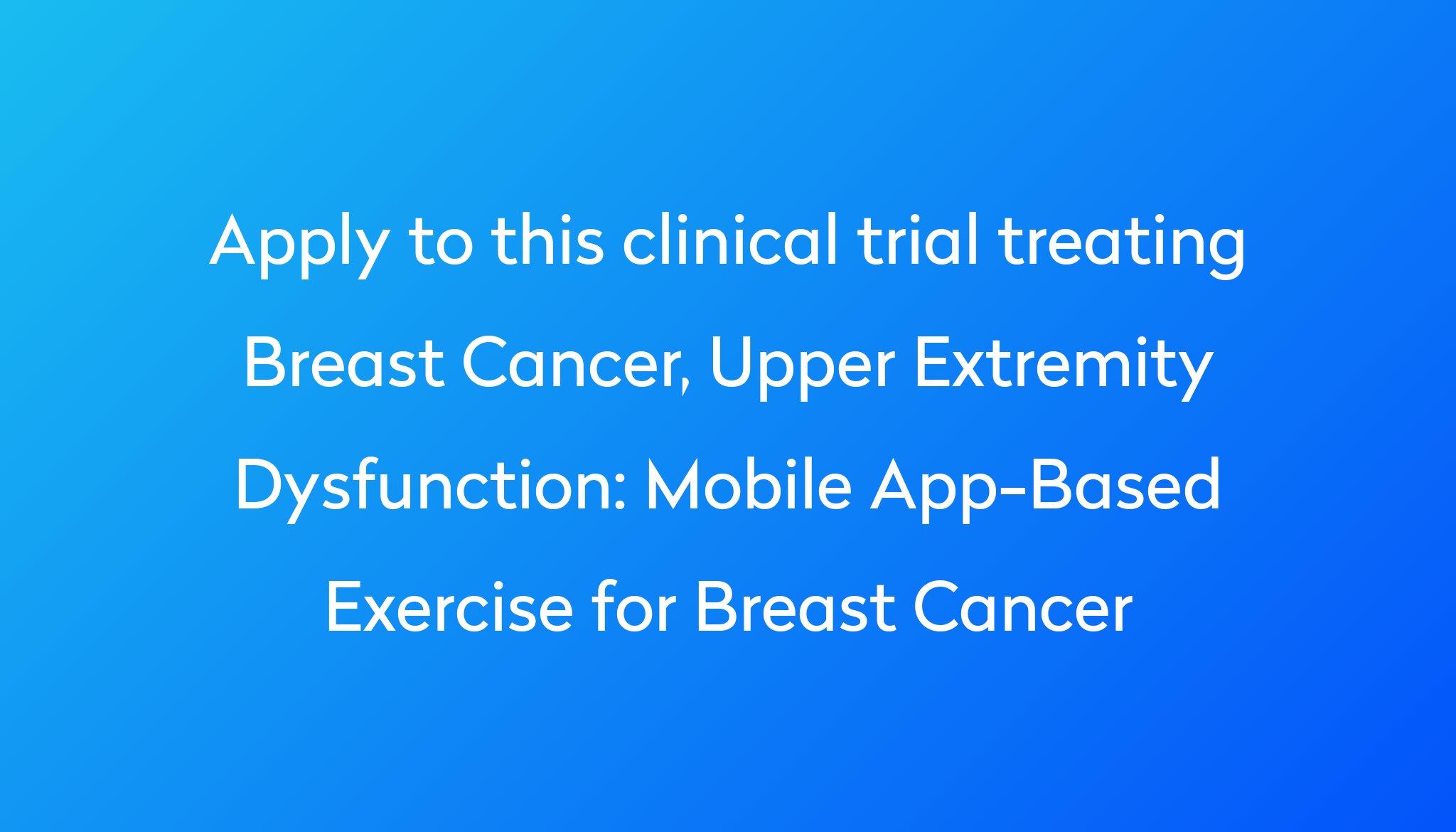 Apply to this clinical trial treating Breast Cancer, Upper Extremity Dysfunction: Mobile App-Based Exercise for Breast Cancer